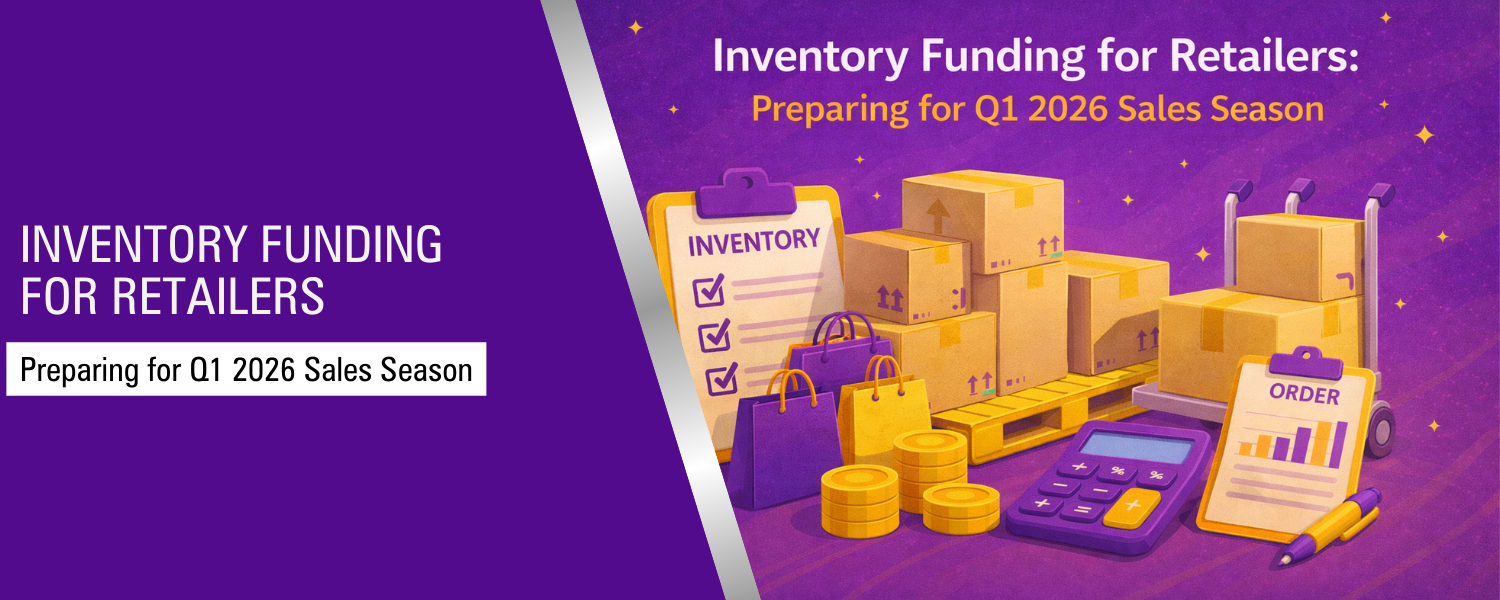 INVENTORY FUNDING FOR RETAILERS

Preparing for Q1 2026 Sales Season

Inventory Funding for Retailers:
Preparing for Q1 2026 Sales Season

INVENTORY

ORDER